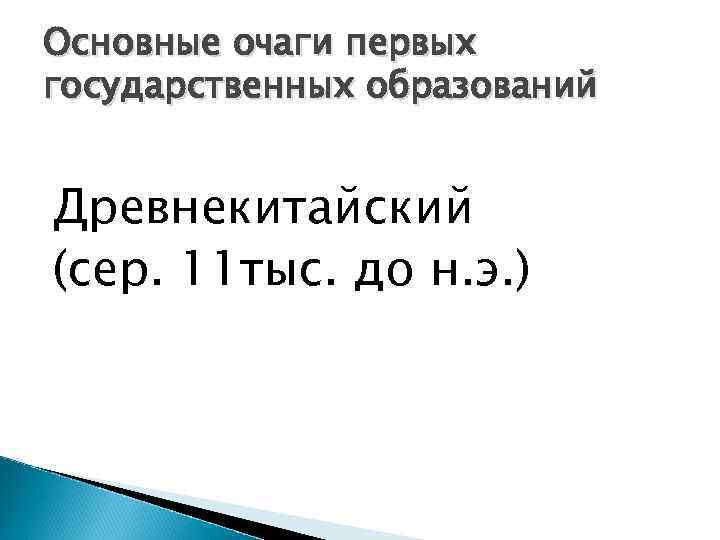 Основные очаги первых государственных образований

Древнекитайский (сер. 11тыс. до н.э.)